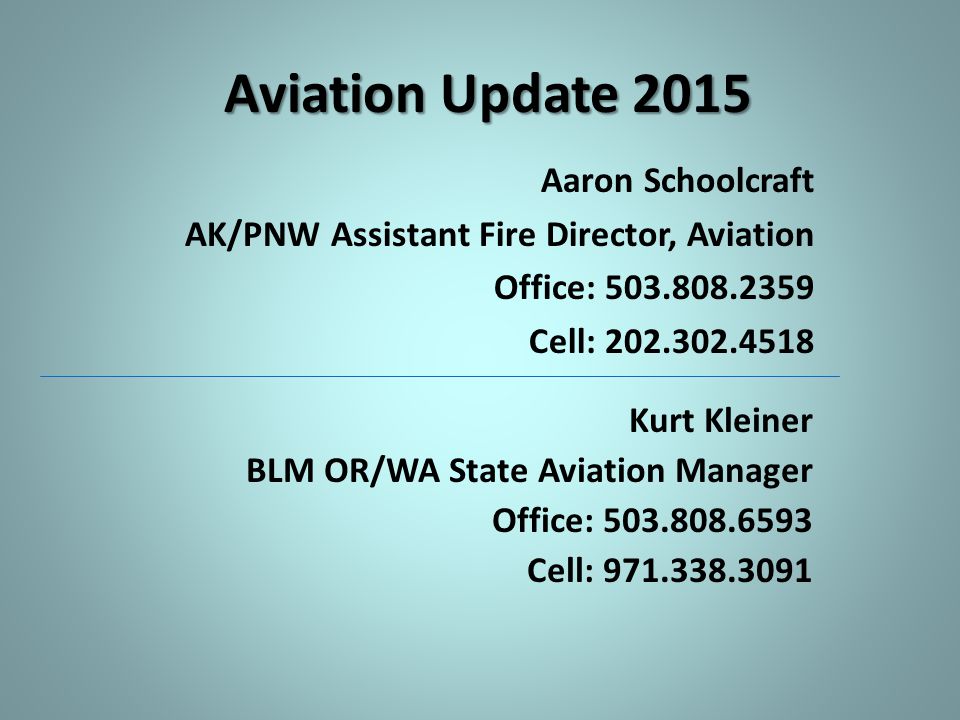 Aviation Update 2015

Aaron Schoolcraft
AK/PNW Assistant Fire Director, Aviation
Office: 503.808.2359
Cell: 202.302.4518

Kurt Kleiner
BLM OR/WA State Aviation Manager
Office: 503.808.6593
Cell: 971.338.3091